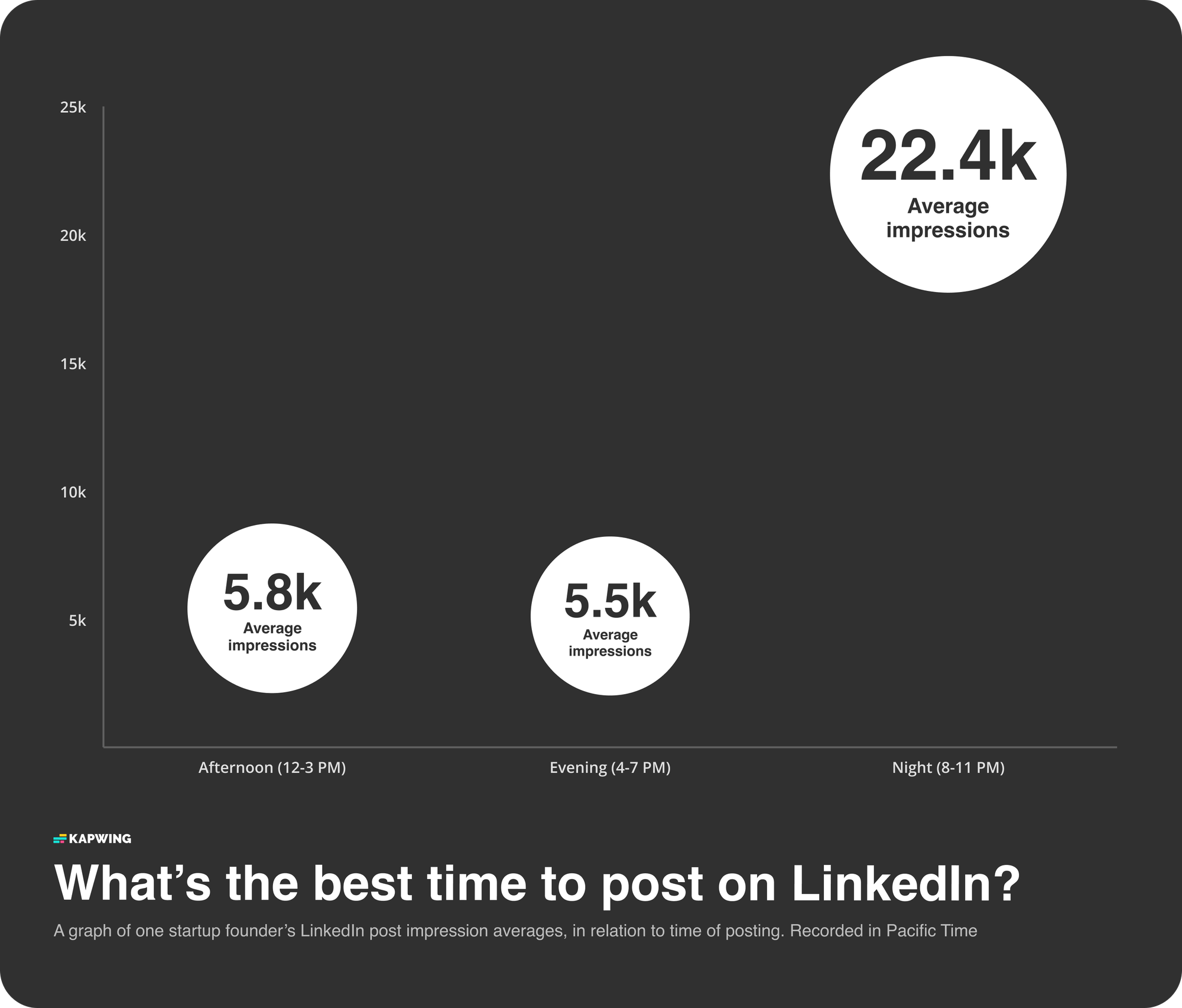 25k

20k

15k

10k

5k

22.4k
Average impressions

5.8k
Average impressions

5.5k
Average impressions

Afternoon (12-3 PM)

Evening (4-7 PM)

Night (8-11 PM)

KAPWING

What’s the best time to post on LinkedIn?

A graph of one startup founder’s LinkedIn post impression averages, in relation to time of posting. Recorded in Pacific Time